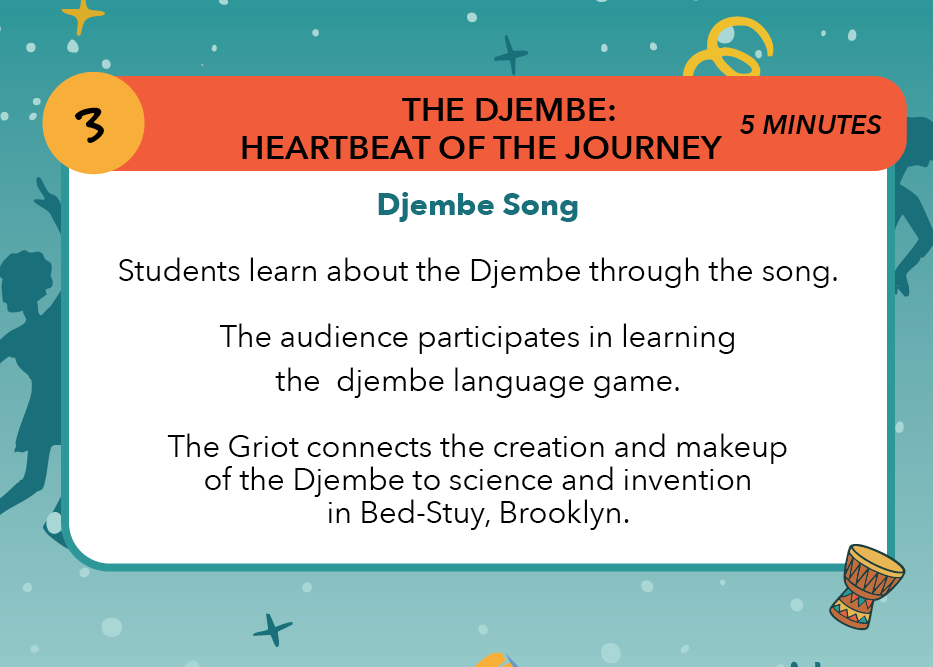 3

THE DJEMBE:
HEARTBEAT OF THE JOURNEY

5 MINUTES

Djembe Song

Students learn about the Djembe through the song.

The audience participates in learning the djembe language game.

The Griot connects the creation and makeup of the Djembe to science and invention in Bed-Stuy, Brooklyn.